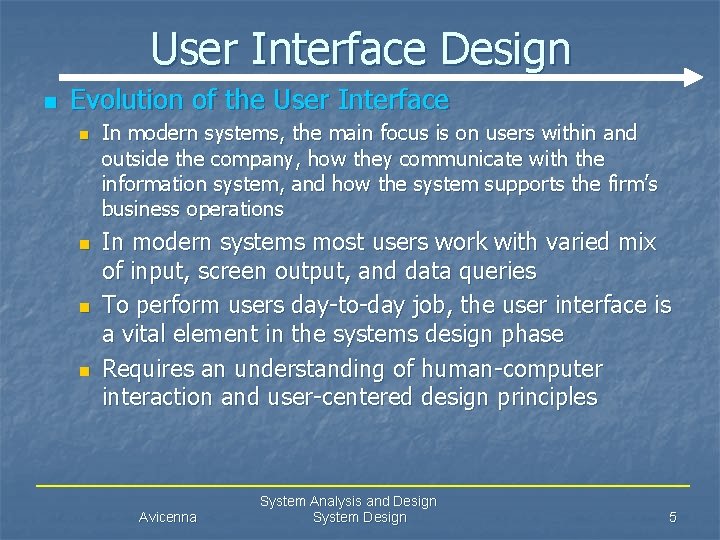 User Interface Design

Evolution of the User Interface

In modern systems, the main focus is on users within and outside the company, how they communicate with the information system, and how the system supports the firm's business operations

In modern systems most users work with varied mix of input, screen output, and data queries

To perform users day-to-day job, the user interface is a vital element in the systems design phase

Requires an understanding of human-computer interaction and user-centered design principles

Avicenna

System Analysis and Design
System Design

5